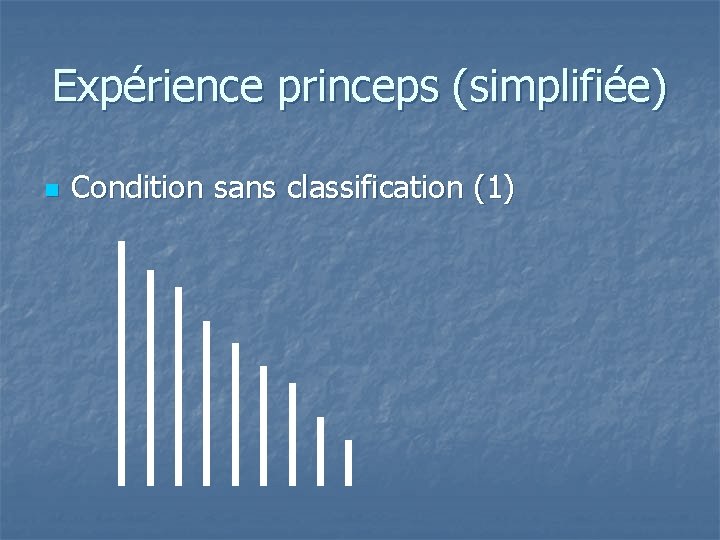 Expérience princeps (simplifiée)

Condition sans classification (1)